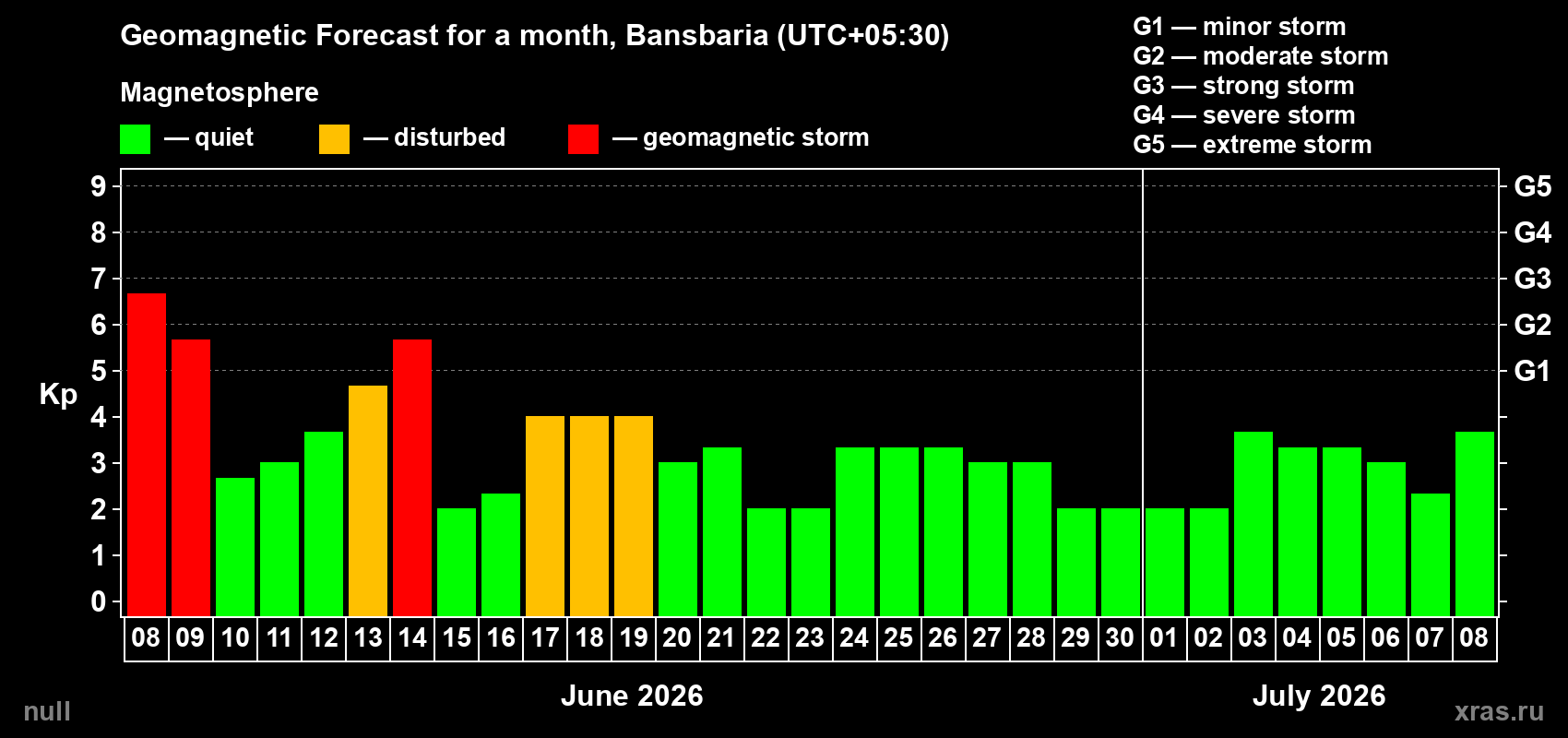 Geomagnetic Forecast for a month, Bansbaria (UTC+05:30)

Magnetosphere

— quiet — disturbed — geomagnetic storm

G1 — minor storm
G2 — moderate storm
G3 — strong storm
G4 — severe storm
G5 — extreme storm

Kp

9
8
7
6
5
4
3
2
1
0

G5
G4
G3
G2
G1

08 09 10 11 12 13 14 15 16 17 18 19 20 21 22 23 24 25 26 27 28 29 30 01 02 03 04 05 06 07 08

June 2026

July 2026

null

xras.ru